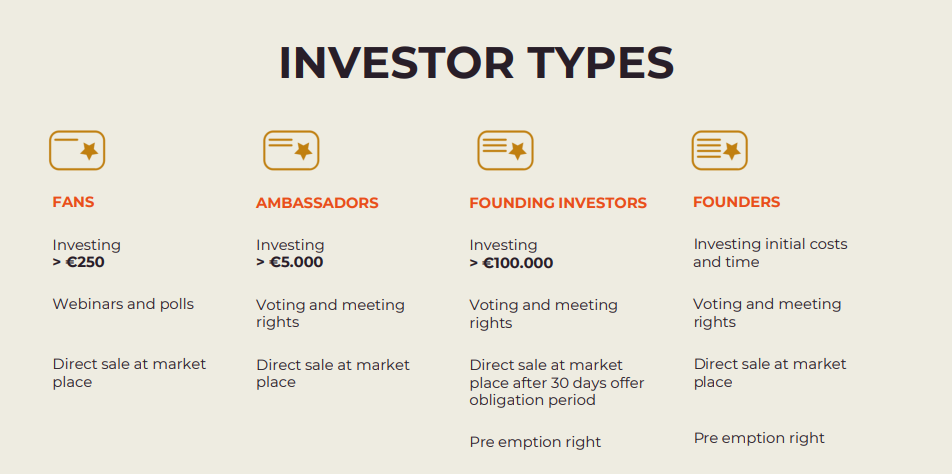 INVESTOR TYPES

FANS

Investing
> €250

Webinars and polls

Direct sale at market place

AMBASSADORS

Investing
> €5.000

Voting and meeting rights

Direct sale at market place

FOUNDING INVESTORS

Investing
> €100.000

Voting and meeting rights

Direct sale at market place after 30 days offer obligation period

Pre emption right

FOUNDERS

Investing initial costs and time

Voting and meeting rights

Direct sale at market place

Pre emption right